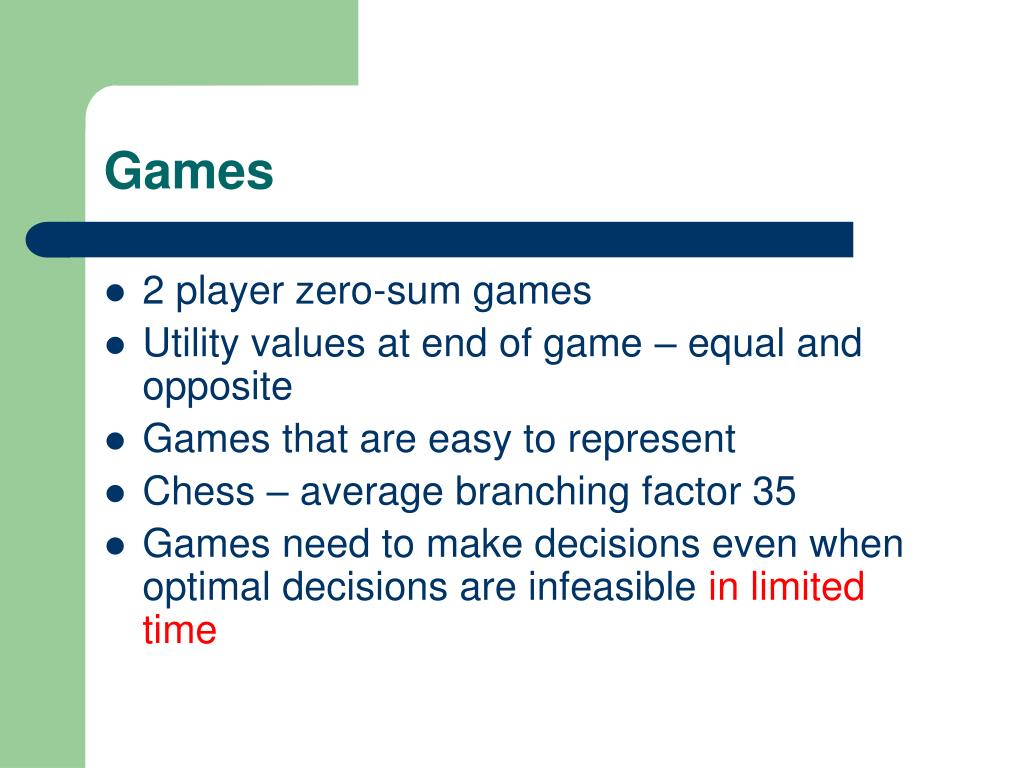 Games

- 2 player zero-sum games
- Utility values at end of game – equal and opposite
- Games that are easy to represent
- Chess – average branching factor 35
- Games need to make decisions even when optimal decisions are infeasible in limited time